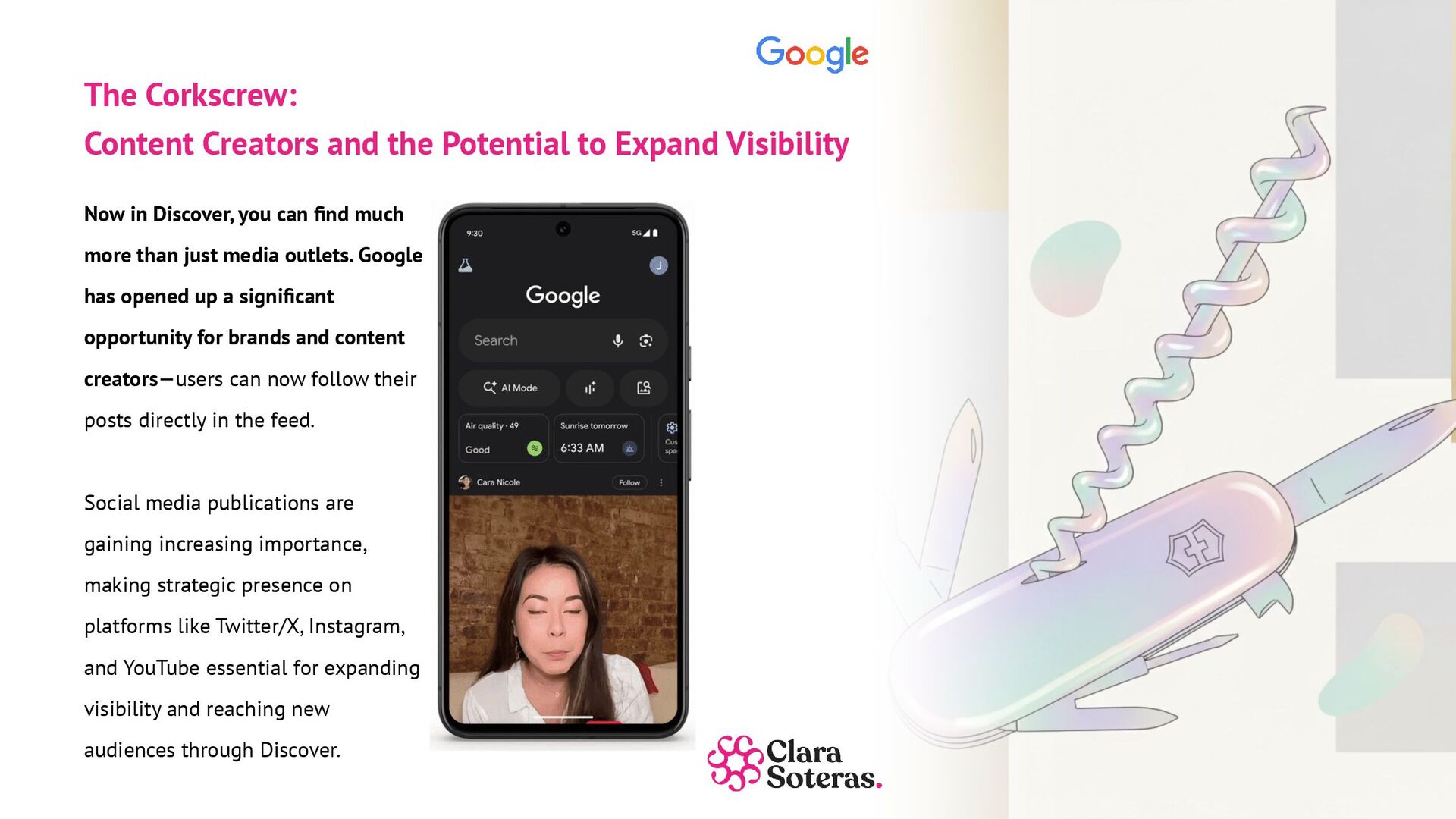 Google

The Corkscrew:
Content Creators and the Potential to Expand Visibility

Now in Discover, you can find much more than just media outlets. Google has opened up a significant opportunity for brands and content creators—users can now follow their posts directly in the feed.

Social media publications are gaining increasing importance, making strategic presence on platforms like Twitter/X, Instagram, and YouTube essential for expanding visibility and reaching new audiences through Discover.

9:30
5G
J
Google
Search
AI Mode
Air quality · 49
Good
Sunrise tomorrow
6:33 AM
Cus spa
Cara Nicole
Follow

Clara Soteras.